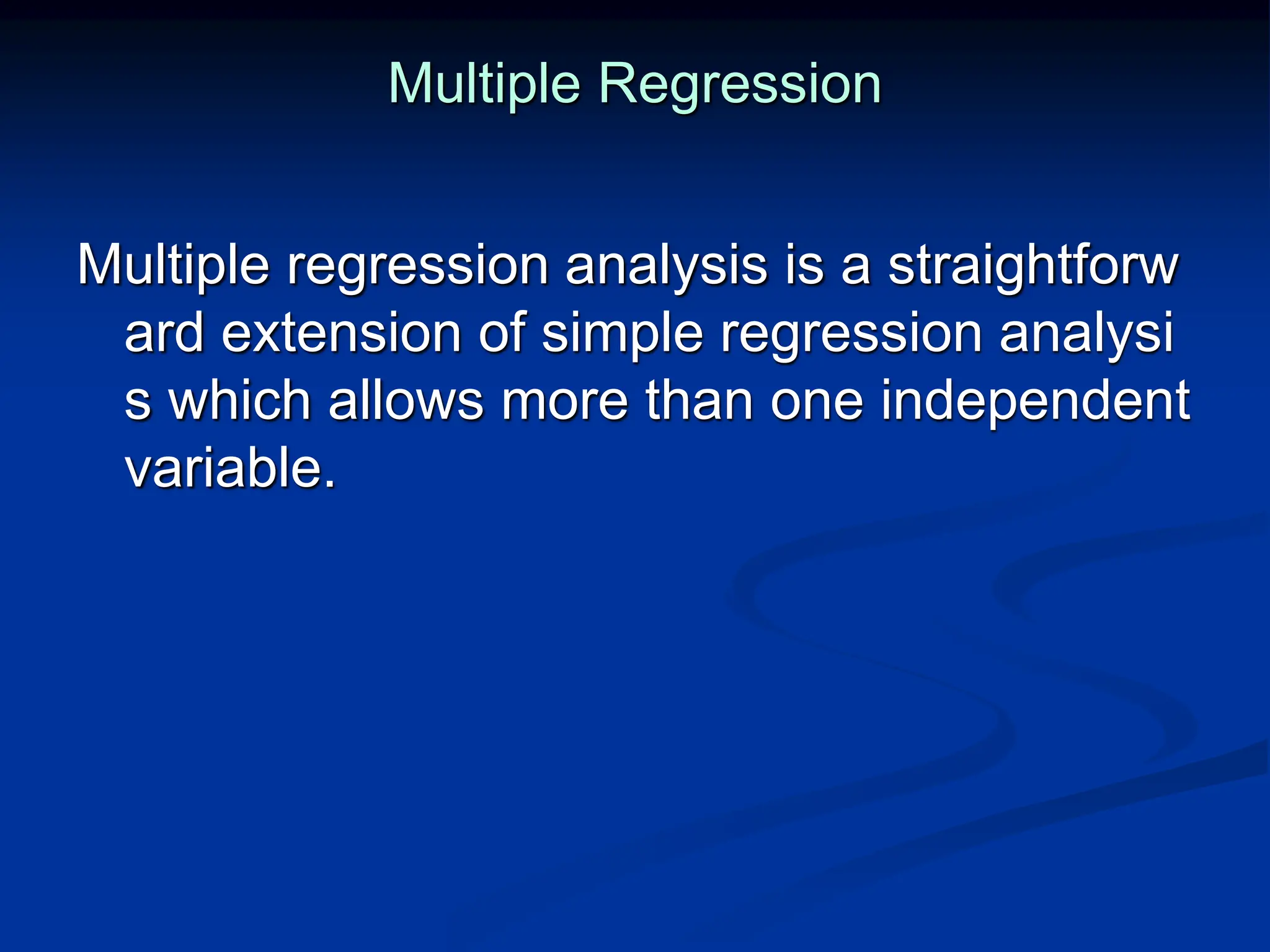 Multiple Regression

Multiple regression analysis is a straightforward extension of simple regression analysis which allows more than one independent variable.